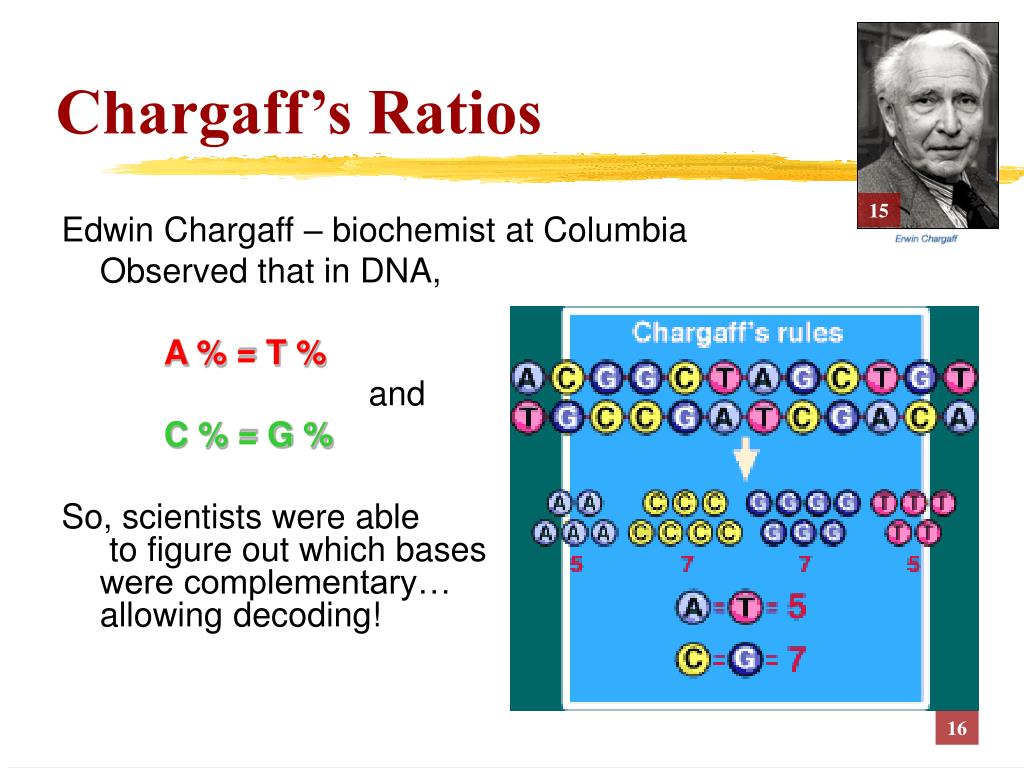 Chargaff's Ratios

15

Erwin Chargaff

Edwin Chargaff – biochemist at Columbia
Observed that in DNA,

A % = T %

and

C % = G %

So, scientists were able to figure out which bases were complementary… allowing decoding!

Chargaff's rules

A C G G C T A G C T G T
T G C C G A T C G A C A

A A C C C G G G G T T T
A A A C C C C G G G T T
5 7 7 5

A = T = 5

C = G = 7

16